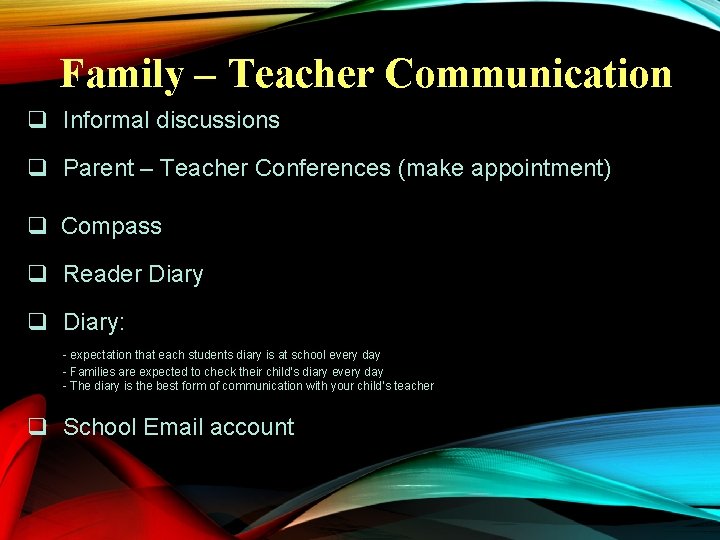 Family – Teacher Communication

❑ Informal discussions

❑ Parent – Teacher Conferences (make appointment)

❑ Compass

❑ Reader Diary

❑ Diary:

- expectation that each students diary is at school every day
- Families are expected to check their child's diary every day
- The diary is the best form of communication with your child's teacher

❑ School Email account